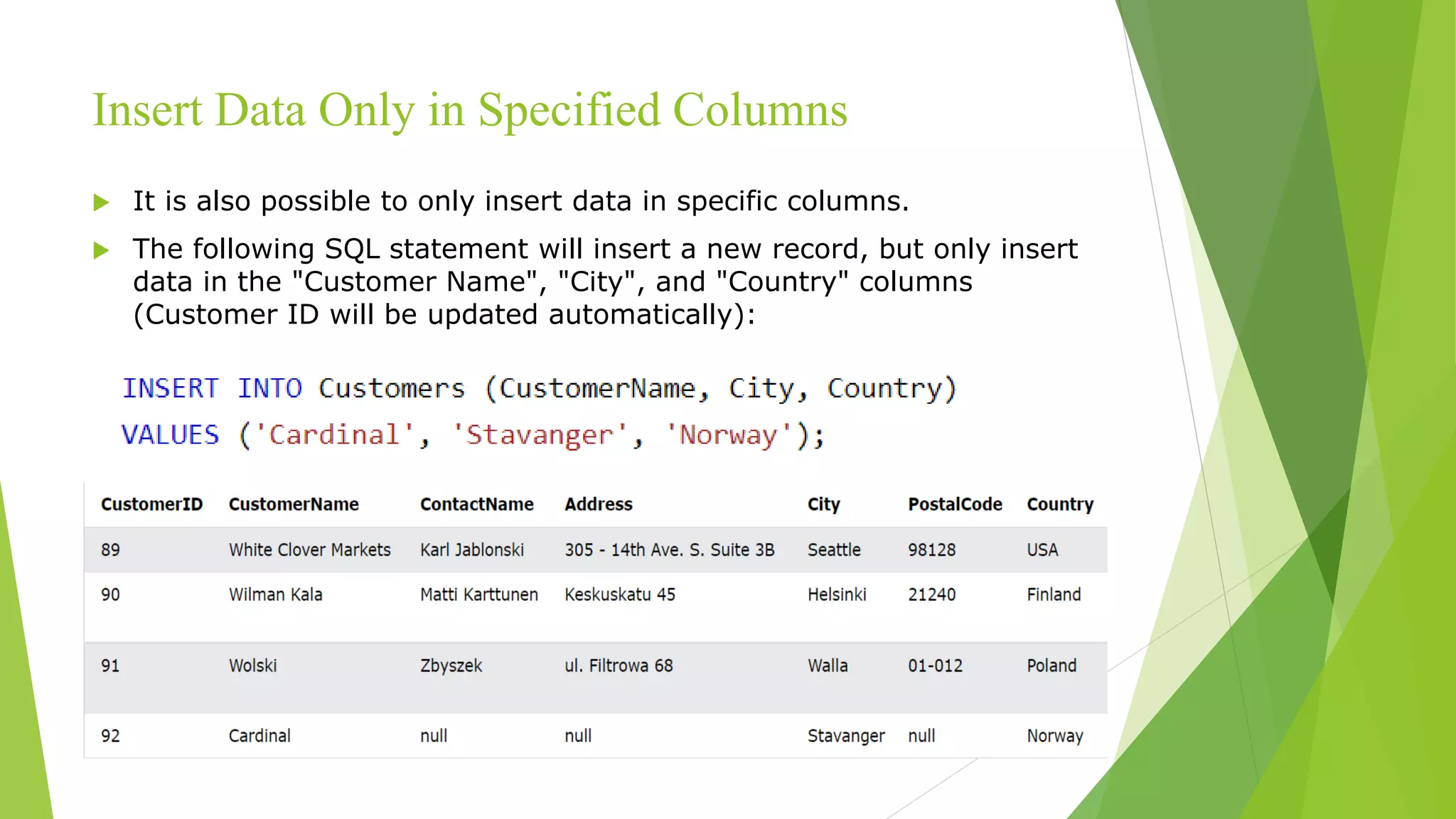 Insert Data Only in Specified Columns

It is also possible to only insert data in specific columns.

The following SQL statement will insert a new record, but only insert data in the "Customer Name", "City", and "Country" columns (Customer ID will be updated automatically):

INSERT INTO Customers (CustomerName, City, Country)
VALUES ('Cardinal', 'Stavanger', 'Norway');

| CustomerID | CustomerName | ContactName | Address | City | PostalCode | Country |
|---|---|---|---|---|---|---|
| 89 | White Clover Markets | Karl Jablonski | 305 - 14th Ave. S. Suite 3B | Seattle | 98128 | USA |
| 90 | Wilman Kala | Matti Karttunen | Keskuskatu 45 | Helsinki | 21240 | Finland |
| 91 | Wolski | Zbyszek | ul. Filtrowa 68 | Walla | 01-012 | Poland |
| 92 | Cardinal | null | null | Stavanger | null | Norway |